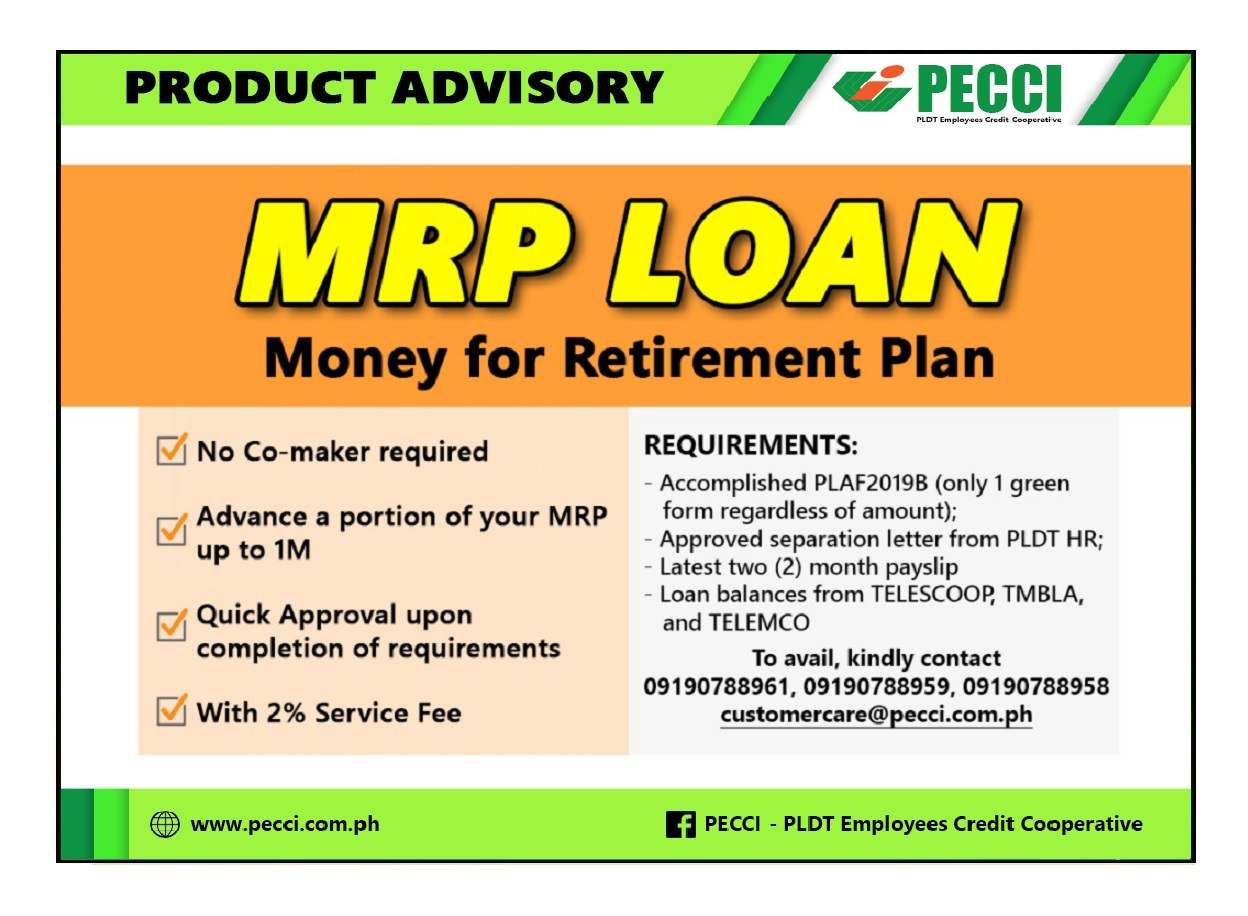 PRODUCT ADVISORY

PECCI
PLDT Employees Credit Cooperative

MRP LOAN
Money for Retirement Plan

No Co-maker required

Advance a portion of your MRP up to 1M

Quick Approval upon completion of requirements

With 2% Service Fee

REQUIREMENTS:
- Accomplished PLAF2019B (only 1 green form regardless of amount);
- Approved separation letter from PLDT HR;
- Latest two (2) month payslip
- Loan balances from TELESCOOP, TMBLA, and TELEMCO

To avail, kindly contact
09190788961, 09190788959, 09190788958
customercare@pecci.com.ph

www.pecci.com.ph

PECCI - PLDT Employees Credit Cooperative